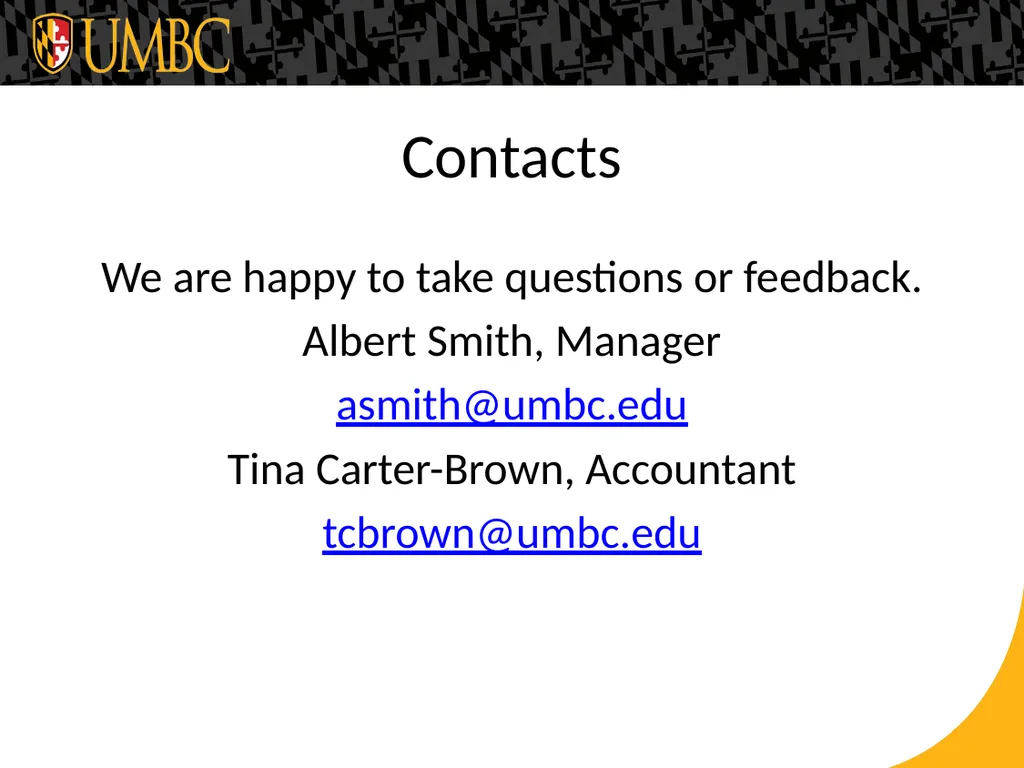 UMBC

Contacts

We are happy to take questions or feedback.

Albert Smith, Manager

asmith@umbc.edu

Tina Carter-Brown, Accountant

tcbrown@umbc.edu